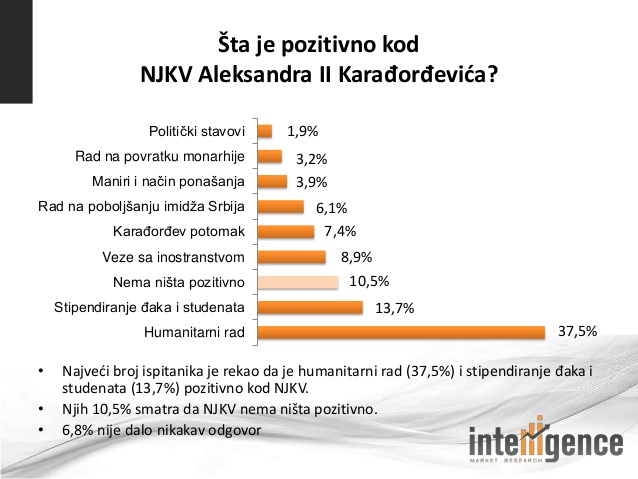 Šta je pozitivno kod
NJKV Aleksandra II Karađorđevića?

Politički stavovi 1,9%
Rad na povratku monarhije 3,2%
Maniri i način ponašanja 3,9%
Rad na poboljšanju imidža Srbija 6,1%
Karađorđev potomak 7,4%
Veze sa inostranstvom 8,9%
Nema ništa pozitivno 10,5%
Stipendiranje đaka i studenata 13,7%
Humanitarni rad 37,5%

• Najveći broj ispitanika je rekao da je humanitarni rad (37,5%) i stipendiranje đaka i studenata (13,7%) pozitivno kod NJKV.
• Njih 10,5% smatra da NJKV nema ništa pozitivno.
• 6,8% nije dalo nikakav odgovor

intelligence
MARKET RESEARCH